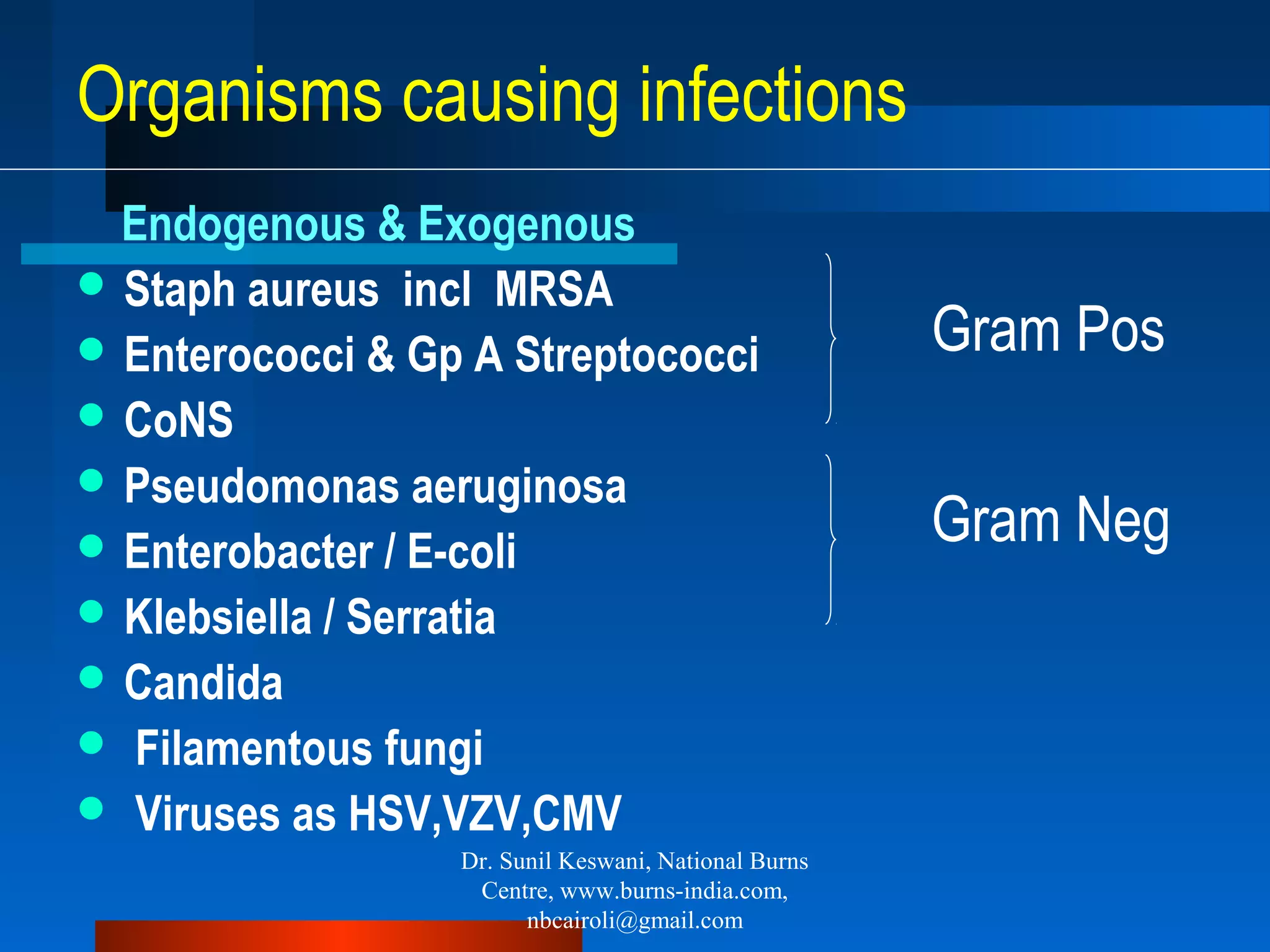 Organisms causing infections

Endogenous & Exogenous

- Staph aureus incl MRSA
- Enterococci & Gp A Streptococci
- CoNS
- Pseudomonas aeruginosa
- Enterobacter / E-coli
- Klebsiella / Serratia
- Candida
- Filamentous fungi
- Viruses as HSV,VZV,CMV

Gram Pos

Gram Neg

Dr. Sunil Keswani, National Burns Centre, www.burns-india.com, nbcairoli@gmail.com